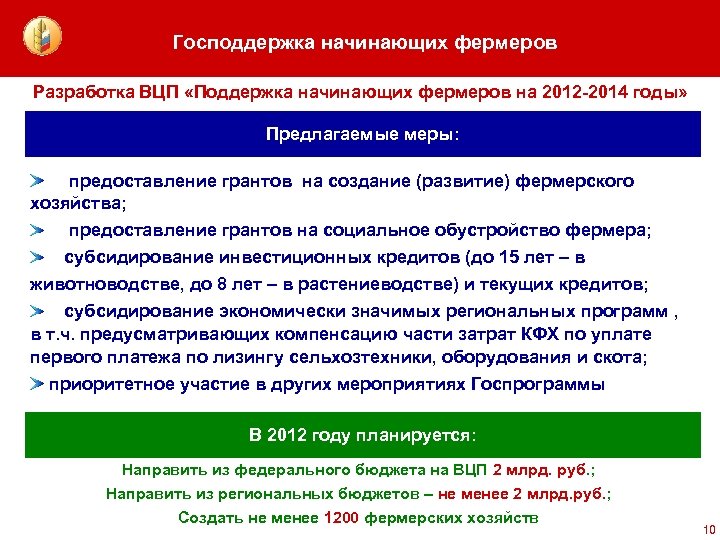 Господдержка начинающих фермеров

Разработка ВЦП «Поддержка начинающих фермеров на 2012-2014 годы»

Предлагаемые меры:

➤ предоставление грантов на создание (развитие) фермерского хозяйства;

➤ предоставление грантов на социальное обустройство фермера;

➤ субсидирование инвестиционных кредитов (до 15 лет – в животноводстве, до 8 лет – в растениеводстве) и текущих кредитов;

➤ субсидирование экономически значимых региональных программ , в т.ч. предусматривающих компенсацию части затрат КФХ по уплате первого платежа по лизингу сельхозтехники, оборудования и скота;

➤ приоритетное участие в других мероприятиях Госпрограммы

В 2012 году планируется:

Направить из федерального бюджета на ВЦП 2 млрд. руб.;

Направить из региональных бюджетов – не менее 2 млрд.руб.;

Создать не менее 1200 фермерских хозяйств

10